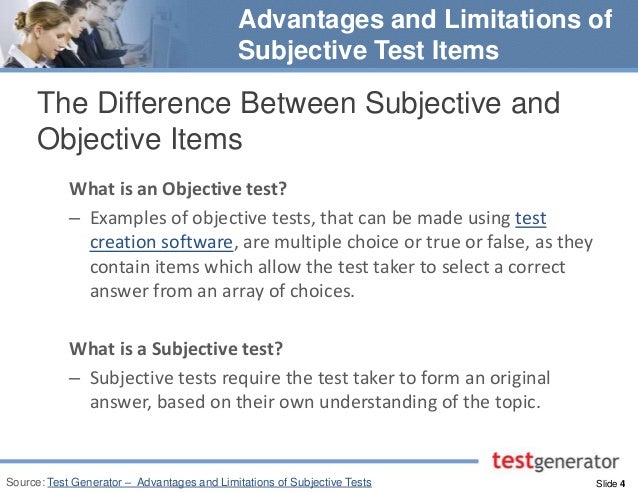 Advantages and Limitations of Subjective Test Items

The Difference Between Subjective and Objective Items

What is an Objective test?

– Examples of objective tests, that can be made using test creation software, are multiple choice or true or false, as they contain items which allow the test taker to select a correct answer from an array of choices.

What is a Subjective test?

– Subjective tests require the test taker to form an original answer, based on their own understanding of the topic.

testgenerator

Source: Test Generator – Advantages and Limitations of Subjective Tests

Slide 4